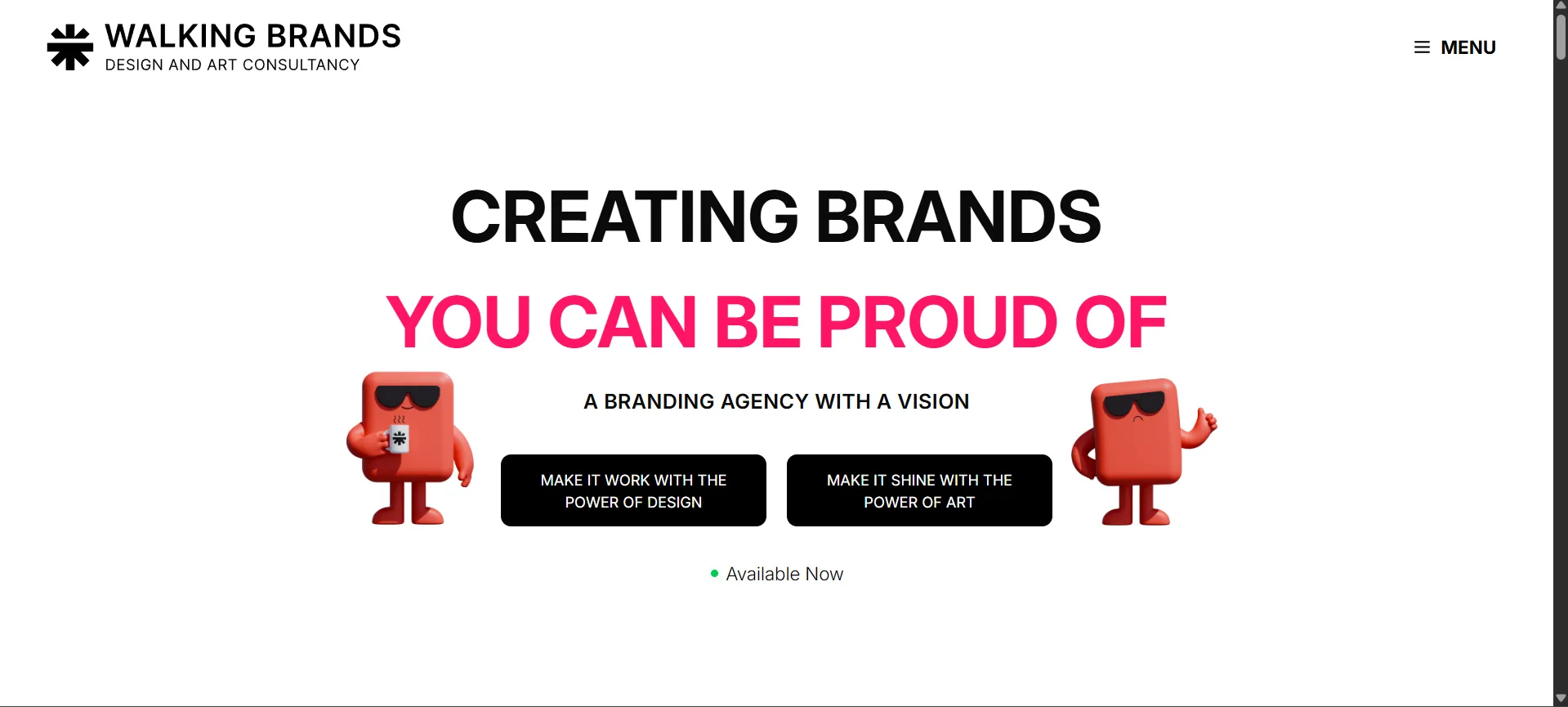 WALKING BRANDS
DESIGN AND ART CONSULTANCY

MENU

CREATING BRANDS
YOU CAN BE PROUD OF

A BRANDING AGENCY WITH A VISION

MAKE IT WORK WITH THE POWER OF DESIGN

MAKE IT SHINE WITH THE POWER OF ART

Available Now